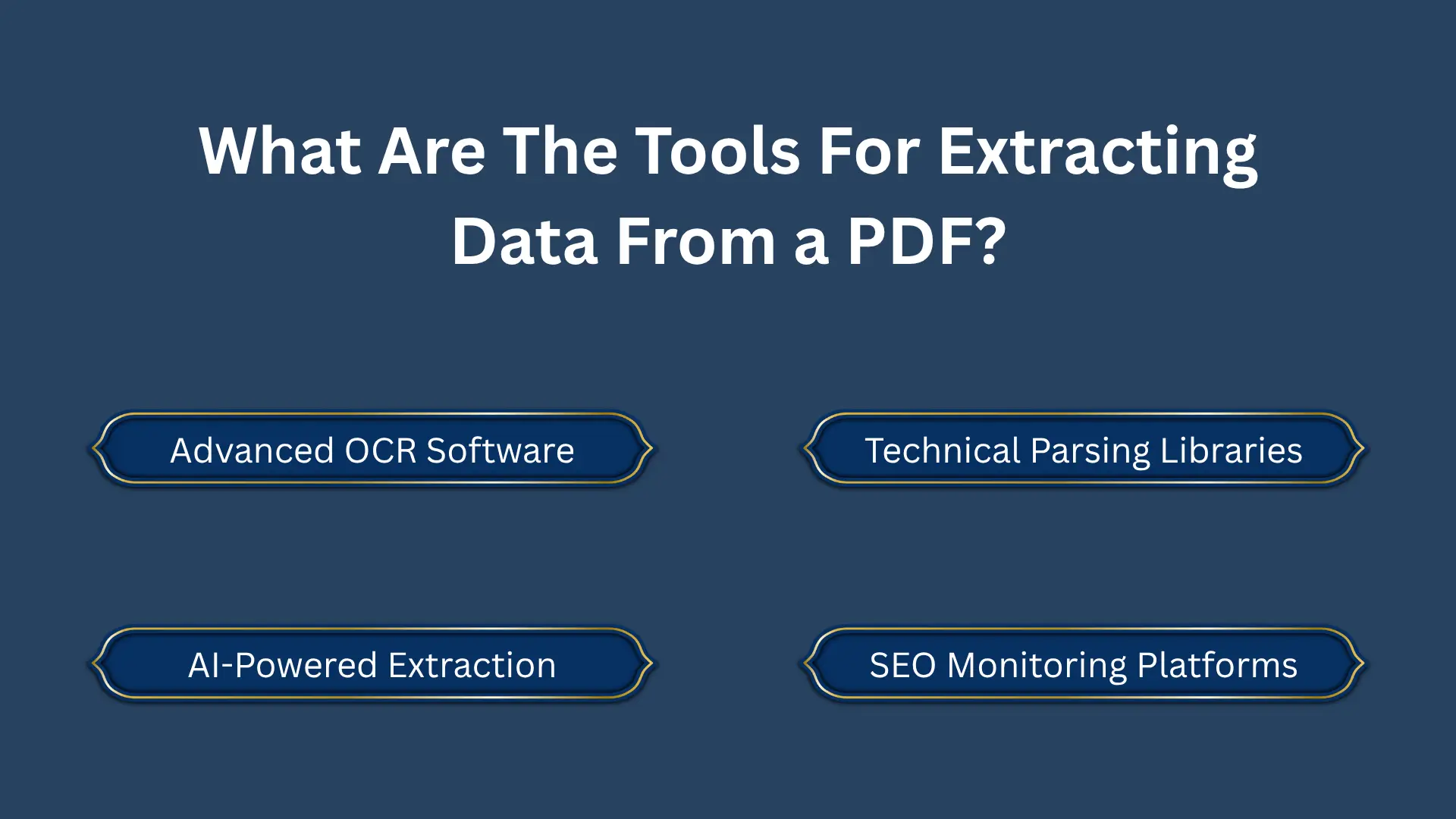 What Are The Tools For Extracting Data From a PDF?

Advanced OCR Software

Technical Parsing Libraries

AI-Powered Extraction

SEO Monitoring Platforms